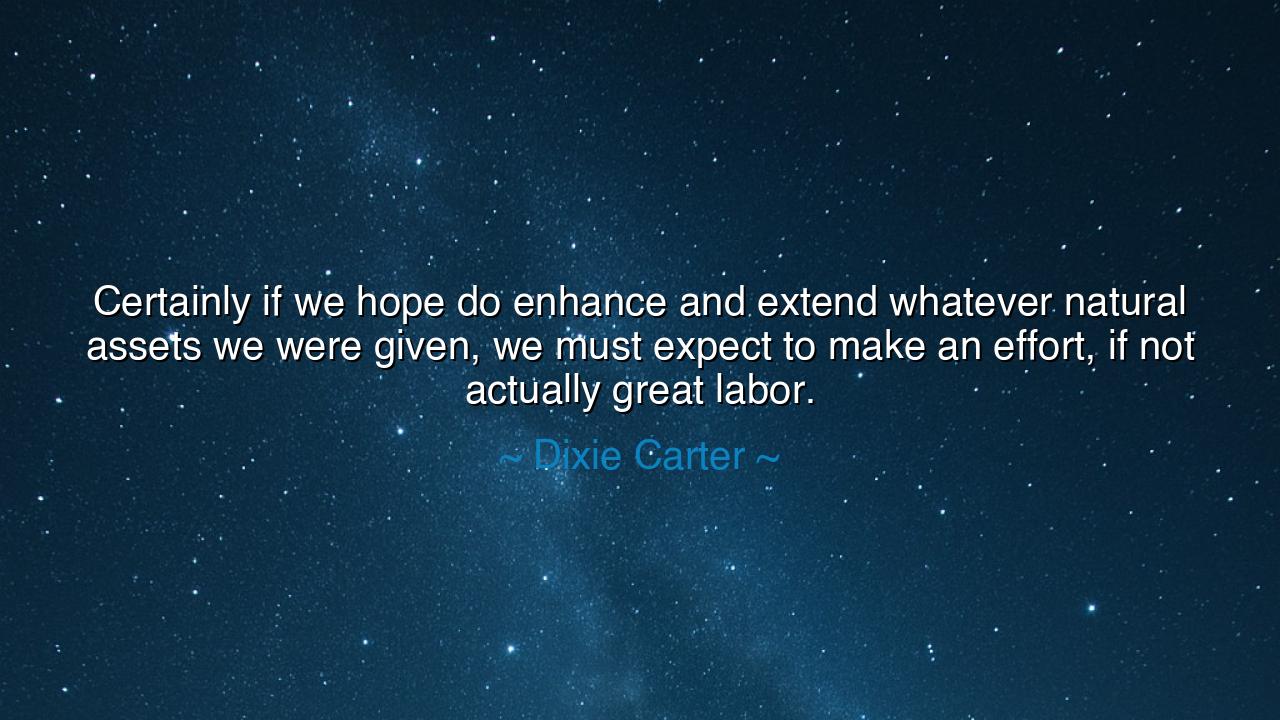 Certainly if we hope do enhance and extend whatever natural assets we were given, we must expect to make an effort, if not actually great labor.

~ Dixie Carter ~